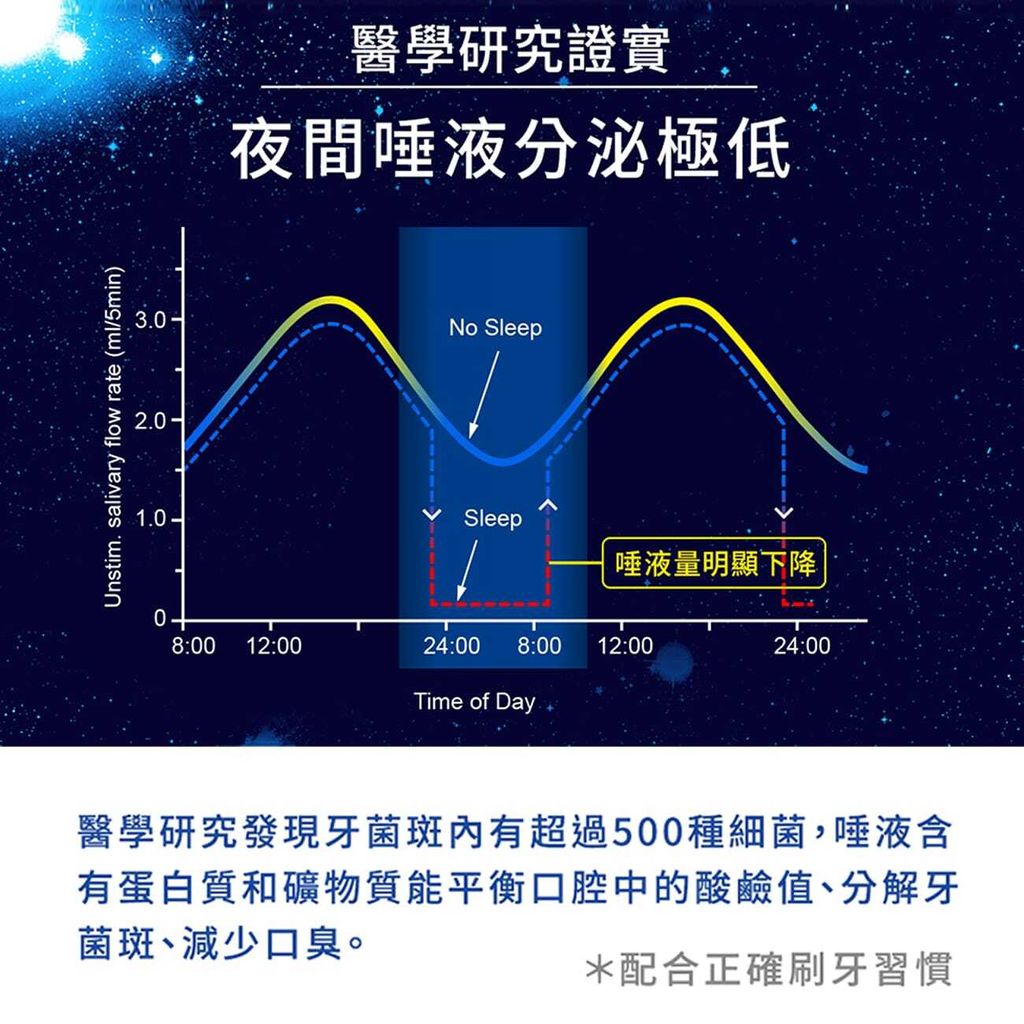 醫學研究證實

夜間唾液分泌極低

Unstim. salivary flow rate (ml/5min)

3.0
2.0
1.0
0

No Sleep

Sleep

唾液量明顯下降

8:00 12:00 24:00 8:00 12:00 24:00

Time of Day

醫學研究發現牙菌斑內有超過500種細菌，唾液含有蛋白質和礦物質能平衡口腔中的酸鹼值、分解牙菌斑、減少口臭。

＊配合正確刷牙習慣